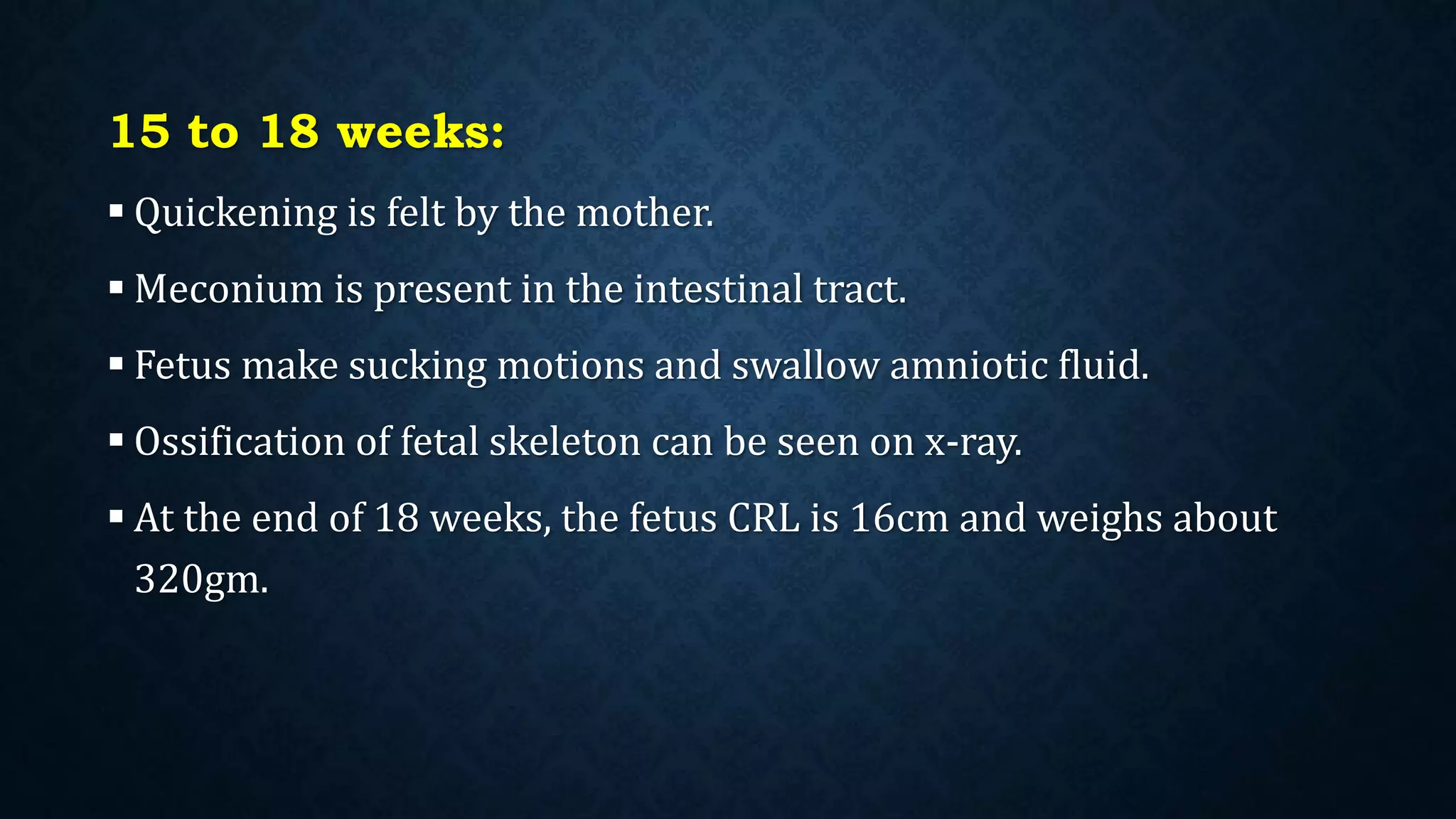 15 to 18 weeks:

▪ Quickening is felt by the mother.

▪ Meconium is present in the intestinal tract.

▪ Fetus make sucking motions and swallow amniotic fluid.

▪ Ossification of fetal skeleton can be seen on x-ray.

▪ At the end of 18 weeks, the fetus CRL is 16cm and weighs about 320gm.